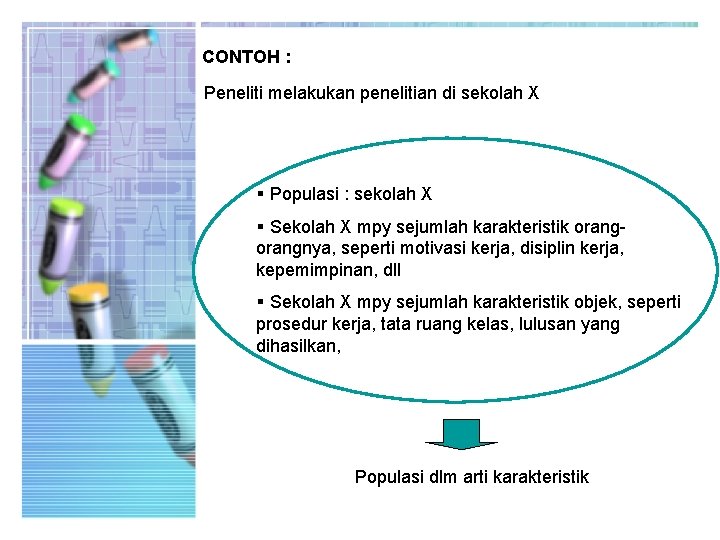 CONTOH :

Peneliti melakukan penelitian di sekolah X

▪ Populasi : sekolah X

▪ Sekolah X mpy sejumlah karakteristik orang-orangnya, seperti motivasi kerja, disiplin kerja, kepemimpinan, dll

▪ Sekolah X mpy sejumlah karakteristik objek, seperti prosedur kerja, tata ruang kelas, lulusan yang dihasilkan,

Populasi dlm arti karakteristik